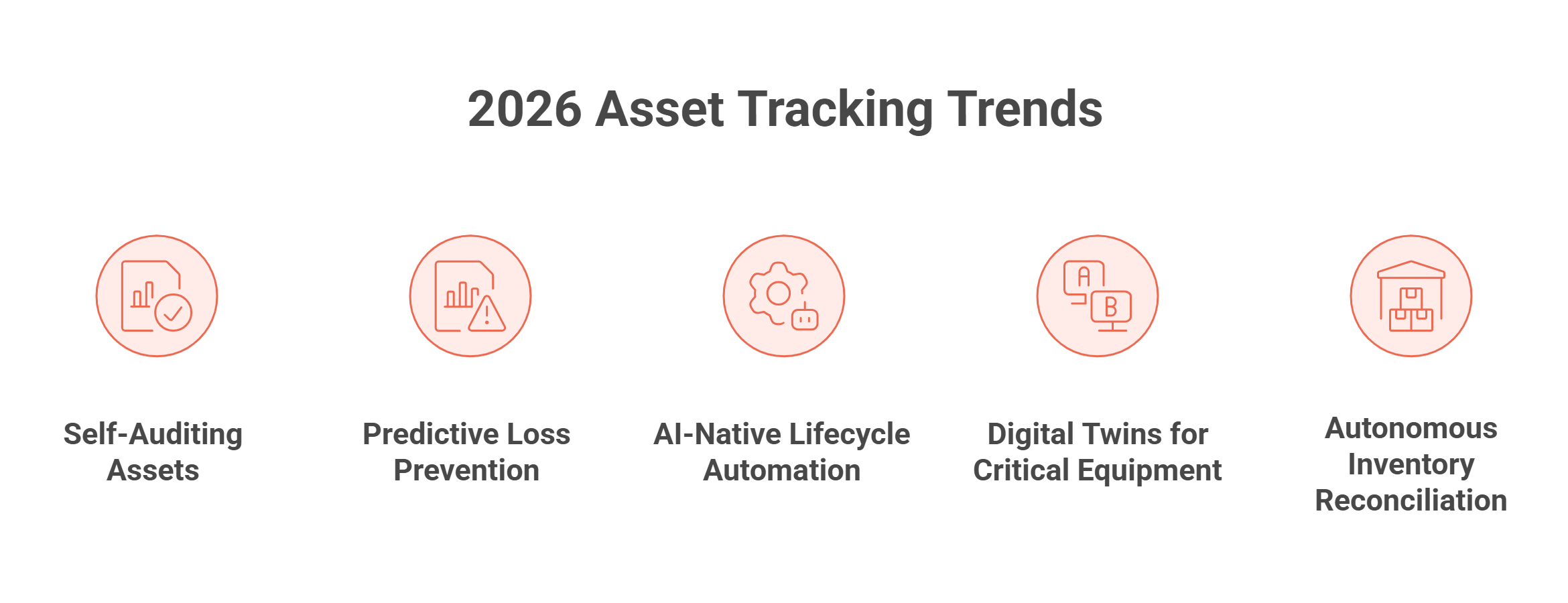 2026 Asset Tracking Trends

A

B

Self-Auditing Assets

Predictive Loss Prevention

AI-Native Lifecycle Automation

Digital Twins for Critical Equipment

Autonomous Inventory Reconciliation